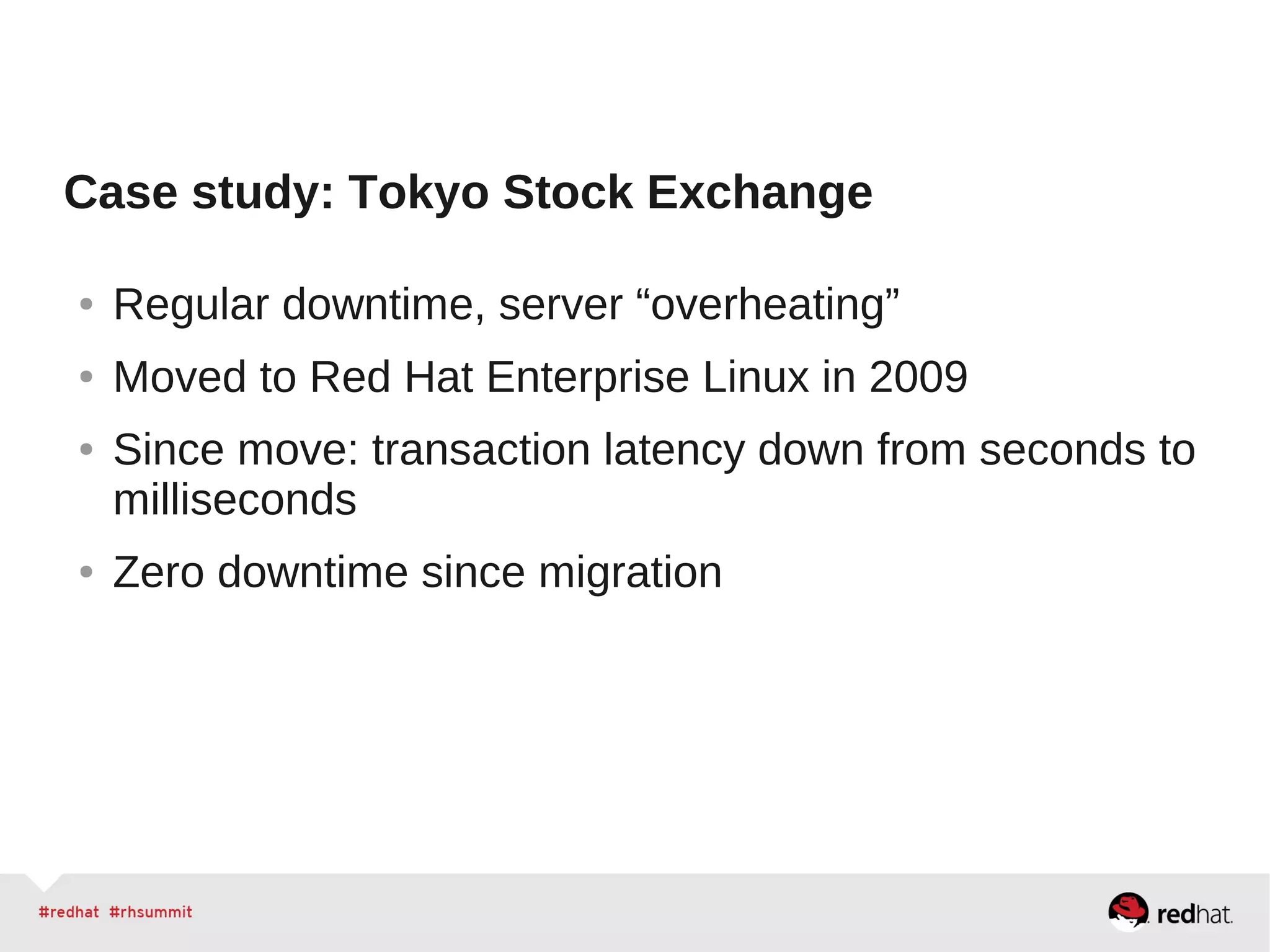 Case study: Tokyo Stock Exchange

• Regular downtime, server “overheating”
• Moved to Red Hat Enterprise Linux in 2009
• Since move: transaction latency down from seconds to milliseconds
• Zero downtime since migration

#redhat #rhsummit

redhat.